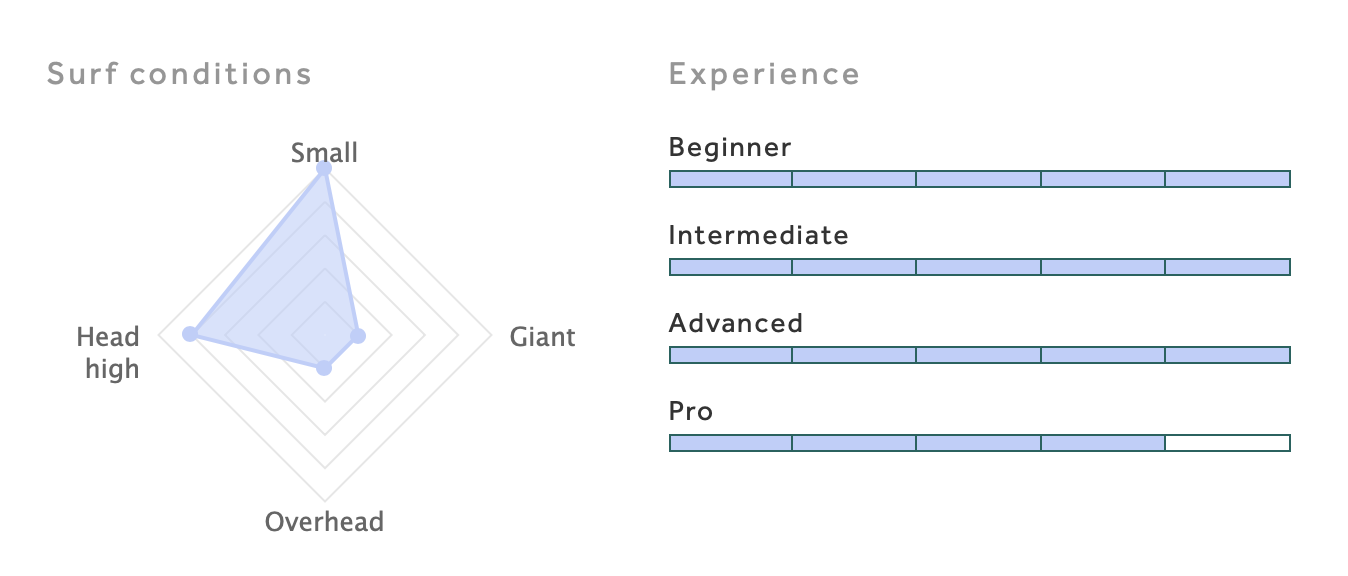 Surf conditions

Small

Head high

Giant

Overhead

Experience

Beginner

Intermediate

Advanced

Pro